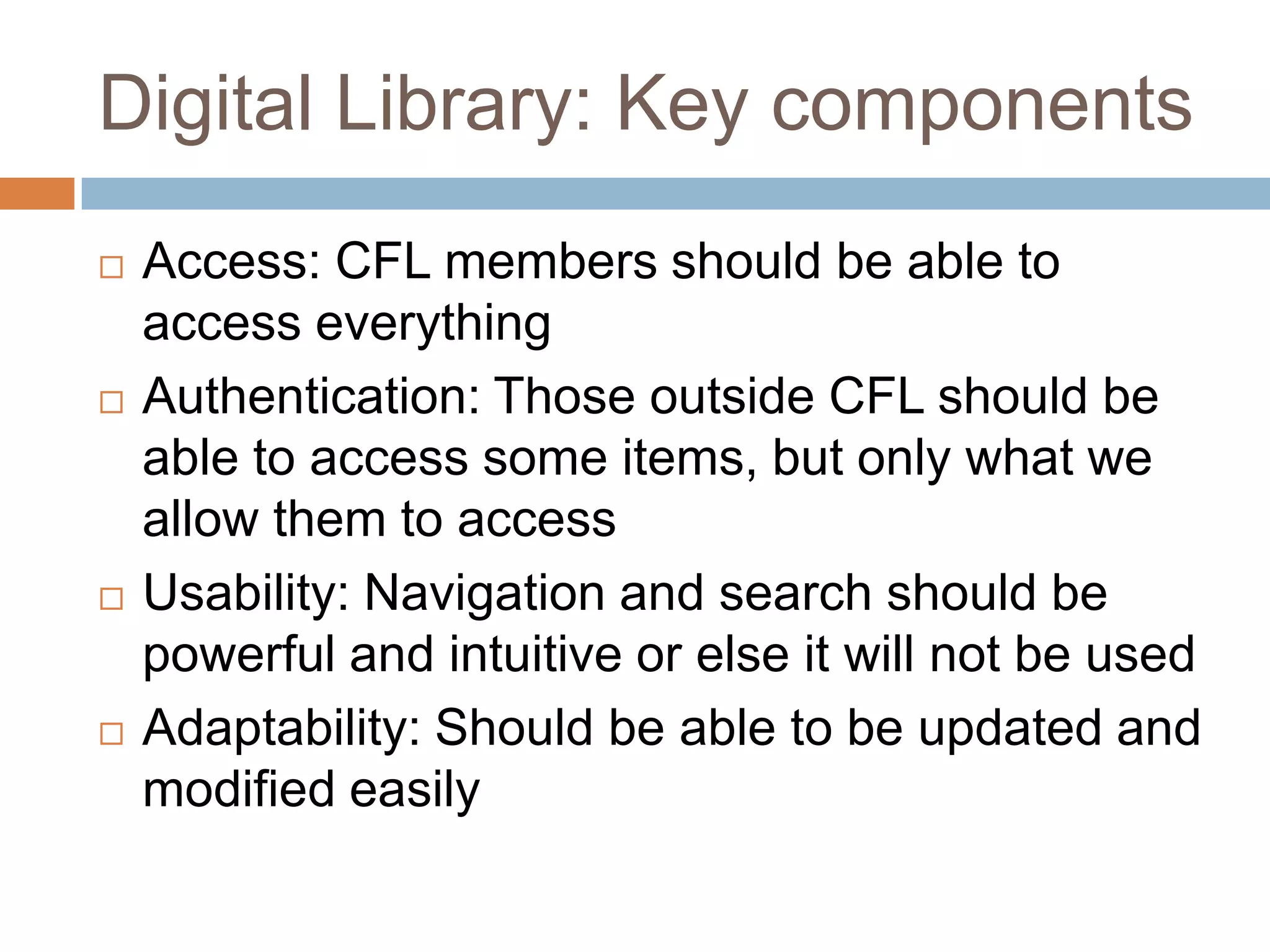 Digital Library: Key components

□ Access: CFL members should be able to access everything

□ Authentication: Those outside CFL should be able to access some items, but only what we allow them to access

□ Usability: Navigation and search should be powerful and intuitive or else it will not be used

□ Adaptability: Should be able to be updated and modified easily